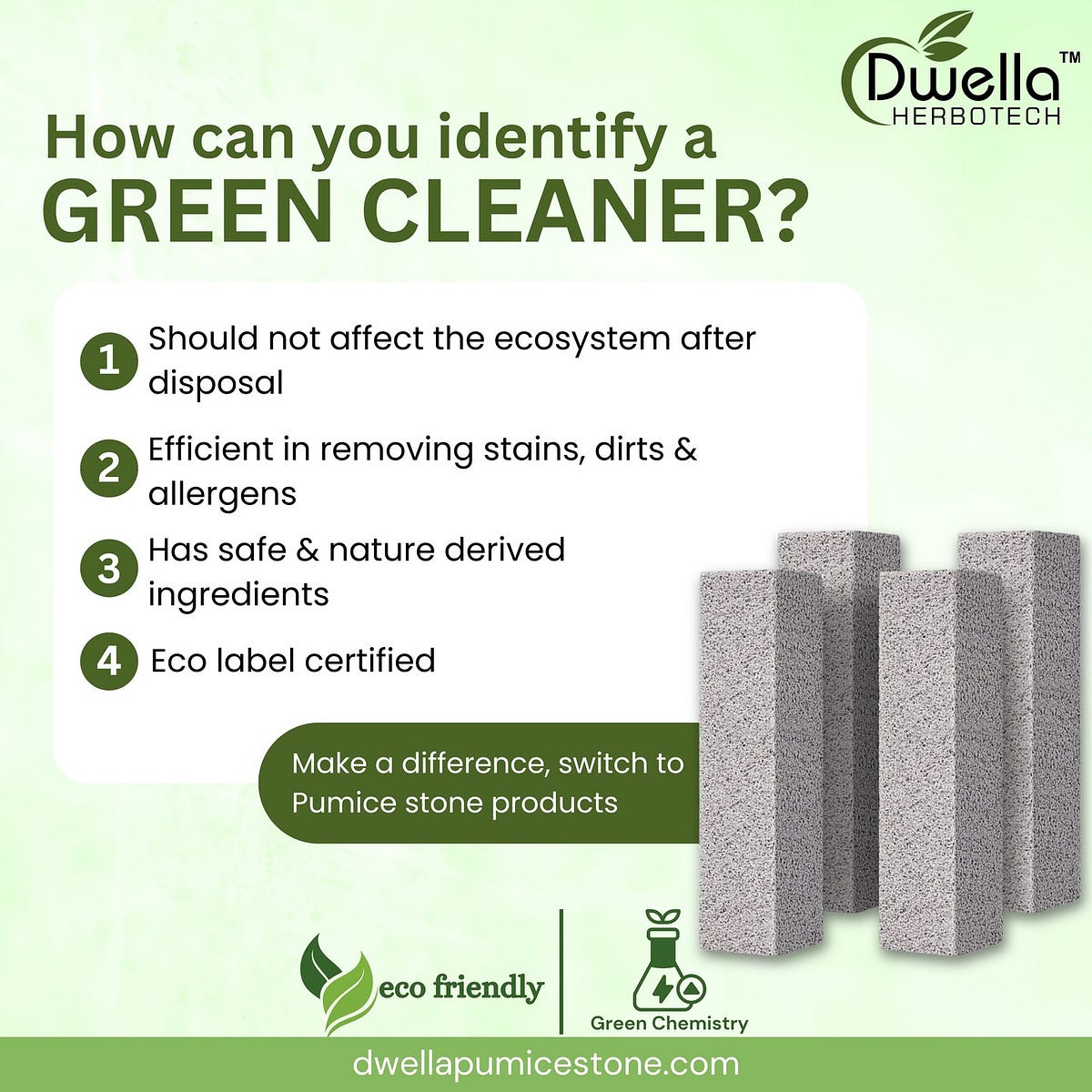 Dwella™
HERBOTECH

How can you identify a
GREEN CLEANER?

1 Should not affect the ecosystem after disposal

2 Efficient in removing stains, dirts & allergens

3 Has safe & nature derived ingredients

4 Eco label certified

Make a difference, switch to Pumice stone products

eco friendly

Green Chemistry

dwellapumicestone.com